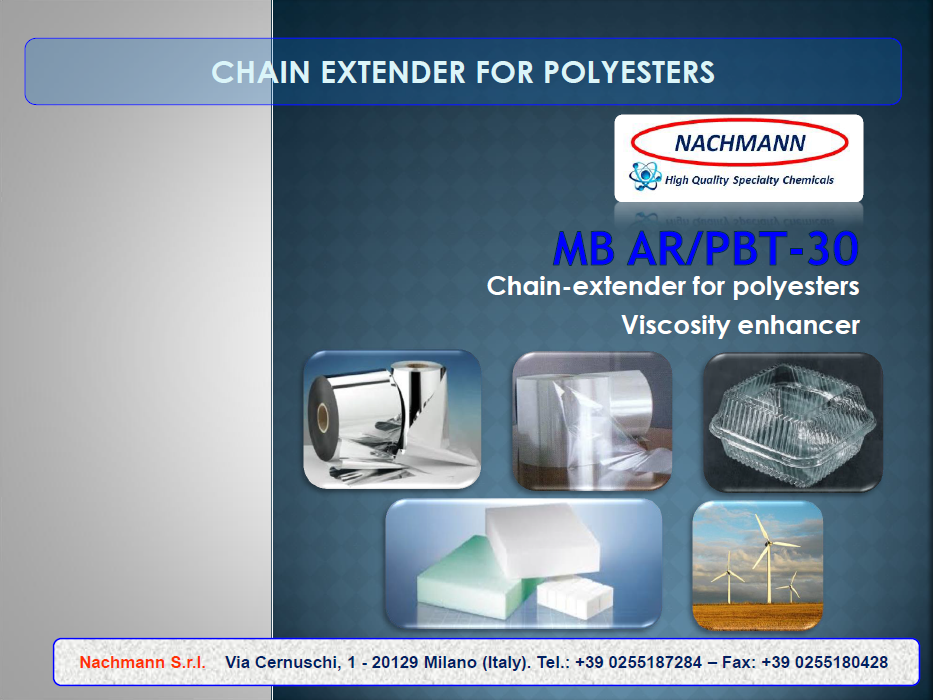 CHAIN EXTENDER FOR POLYESTERS

NACHMANN
High Quality Specialty Chemicals

MB AR/PBT-30
Chain-extender for polyesters
Viscosity enhancer

Nachmann S.r.l. Via Cernuschi, 1 - 20129 Milano (Italy). Tel.: +39 0255187284 – Fax: +39 0255180428